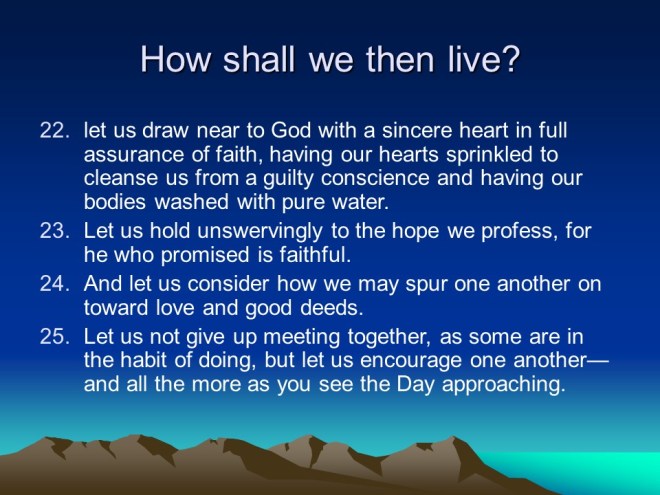 How shall we then live?

22. let us draw near to God with a sincere heart in full assurance of faith, having our hearts sprinkled to cleanse us from a guilty conscience and having our bodies washed with pure water.

23. Let us hold unswervingly to the hope we profess, for he who promised is faithful.

24. And let us consider how we may spur one another on toward love and good deeds.

25. Let us not give up meeting together, as some are in the habit of doing, but let us encourage one another—and all the more as you see the Day approaching.